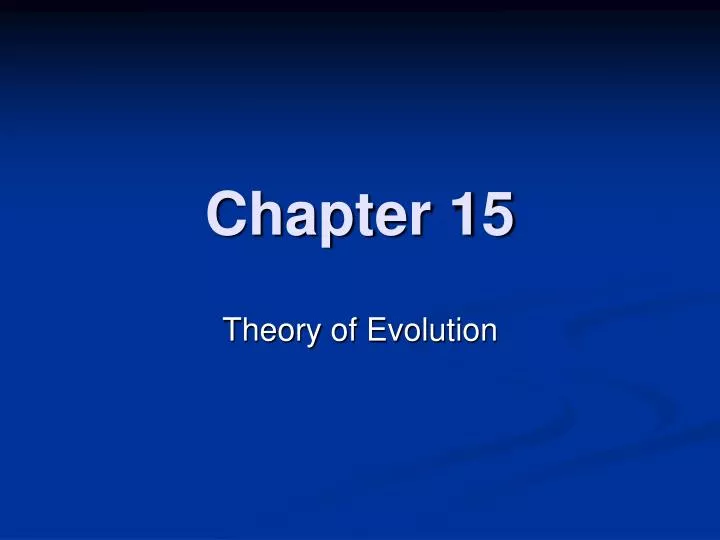 Chapter 15

Theory of Evolution